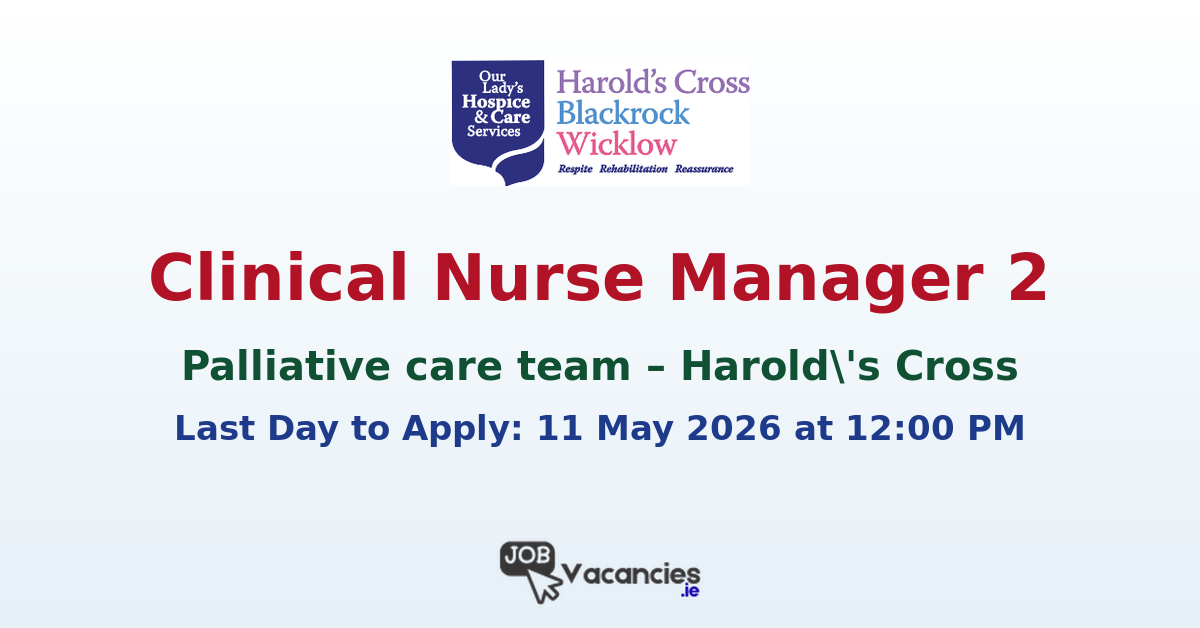 Our Lady's Hospice & Care Services

Harold's Cross
Blackrock
Wicklow
Respite Rehabilitation Reassurance

Clinical Nurse Manager 2

Palliative care team – Harold\'s Cross

Last Day to Apply: 11 May 2026 at 12:00 PM

JOB Vacancies .ie